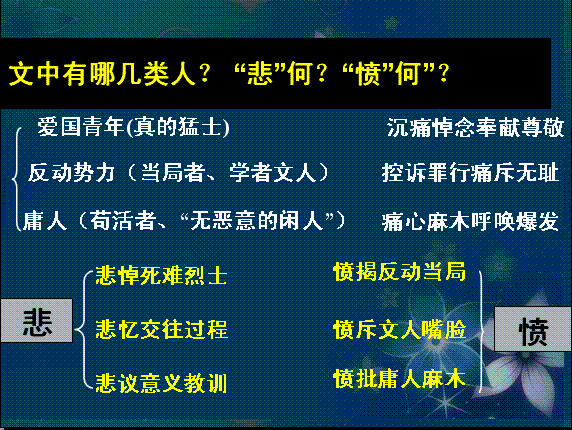 文中有哪几类人？“悲”何？“愤”何”？

爱国青年(真的猛士) 沉痛悼念奉献尊敬

反动势力（当局者、学者文人） 控诉罪行痛斥无耻

庸人（苟活者、“无恶意的闲人”） 痛心麻木呼唤爆发

悲

悲悼死难烈士

悲忆交往过程

悲议意义教训

愤揭反动当局

愤斥文人嘴脸

愤批庸人麻木

愤